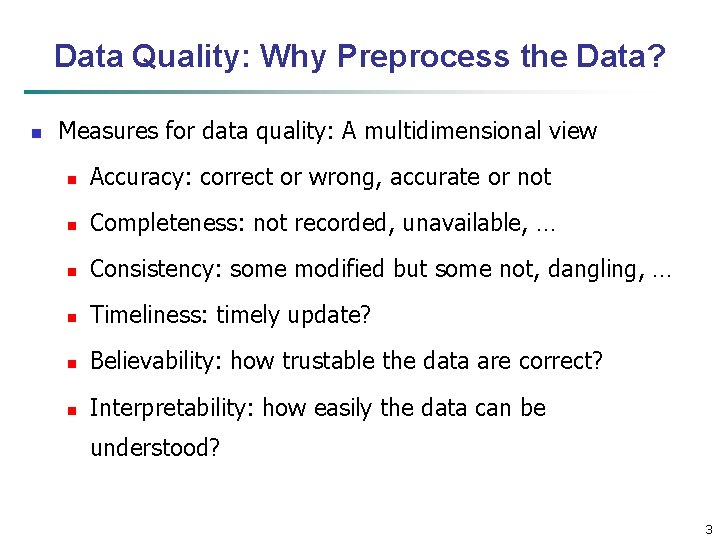 Data Quality: Why Preprocess the Data?

- Measures for data quality: A multidimensional view
  - Accuracy: correct or wrong, accurate or not
  - Completeness: not recorded, unavailable, …
  - Consistency: some modified but some not, dangling, …
  - Timeliness: timely update?
  - Believability: how trustable the data are correct?
  - Interpretability: how easily the data can be understood?

3